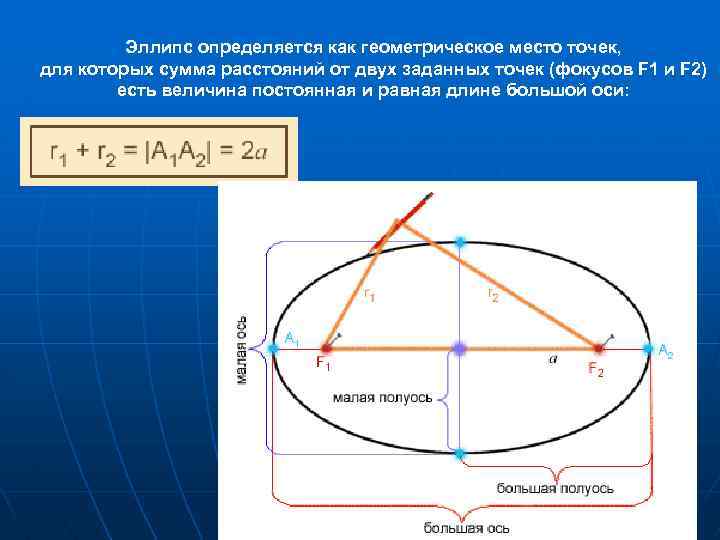 Эллипс определяется как геометрическое место точек, для которых сумма расстояний от двух заданных точек (фокусов F1 и F2) есть величина постоянная и равная длине большой оси:

$r_1 + r_2 = |A_1A_2| = 2a$

$r_1$

$r_2$

малая ось

$A_1$

$F_1$

$a$

$F_2$

$A_2$

малая полуось

большая полуось

большая ось